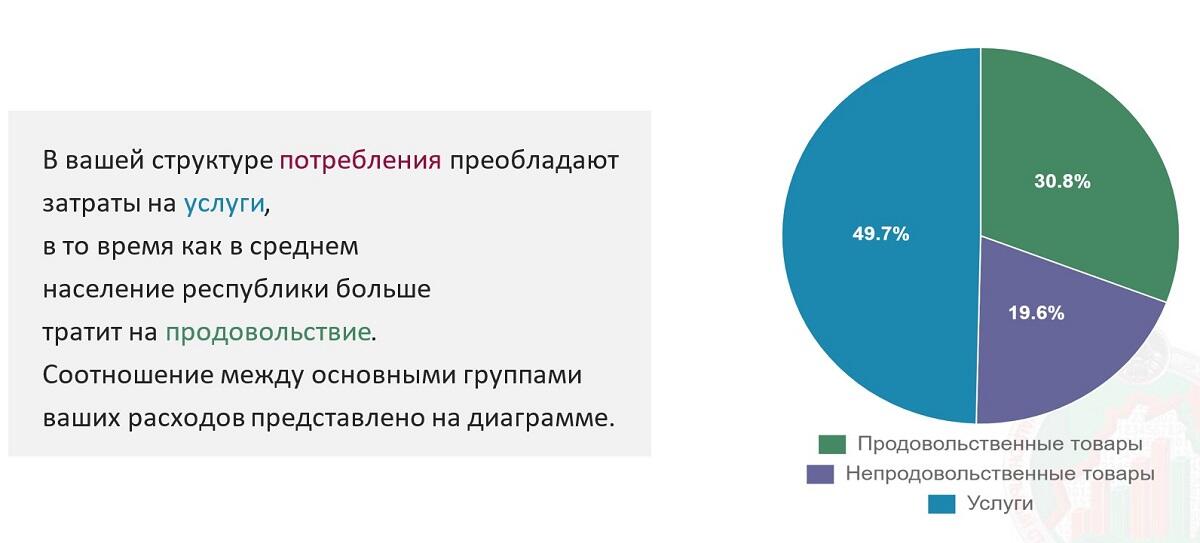 В вашей структуре потребления преобладают затраты на услуги,
в то время как в среднем
население республики больше
тратит на продовольствие.
Соотношение между основными группами ваших расходов представлено на диаграмме.

30.8%
49.7%
19.6%

Продовольственные товары
Непродовольственные товары
Услуги